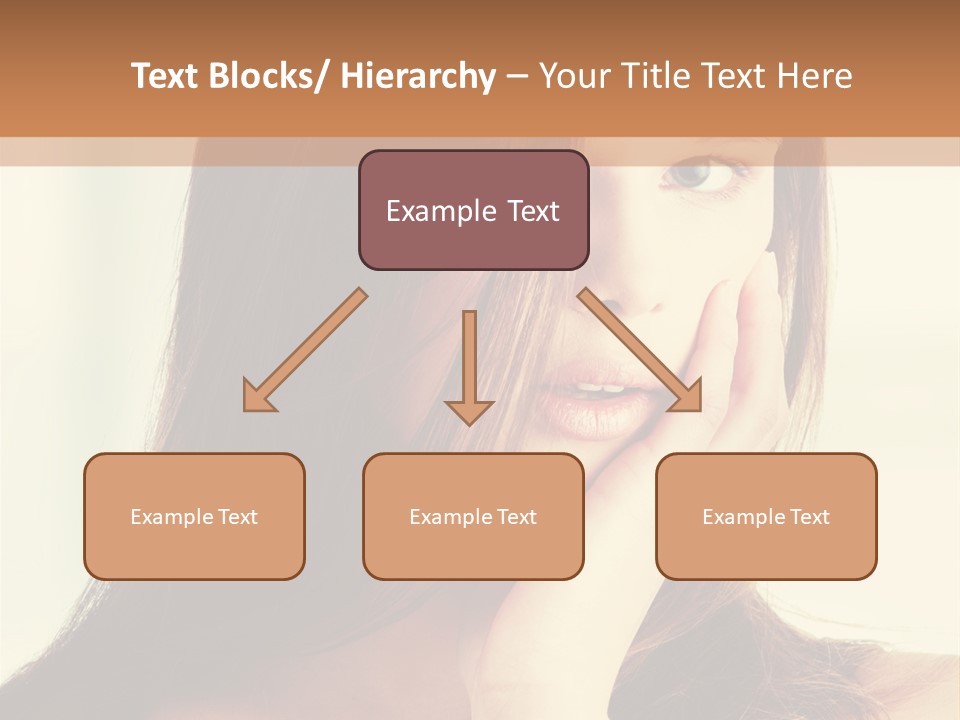 Text Blocks/ Hierarchy – Your Title Text Here

Example Text

Example Text

Example Text

Example Text